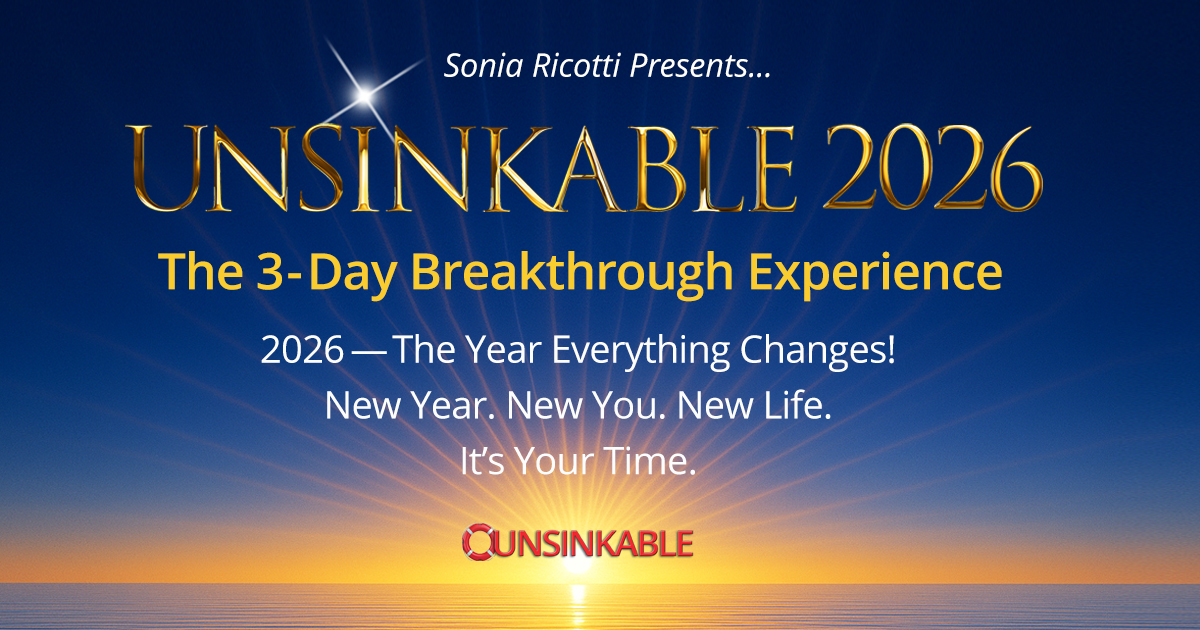 Sonia Ricotti Presents...

UNSINKABLE 2026

The 3-Day Breakthrough Experience

2026 — The Year Everything Changes!
New Year. New You. New Life.
It's Your Time.

UNSINKABLE